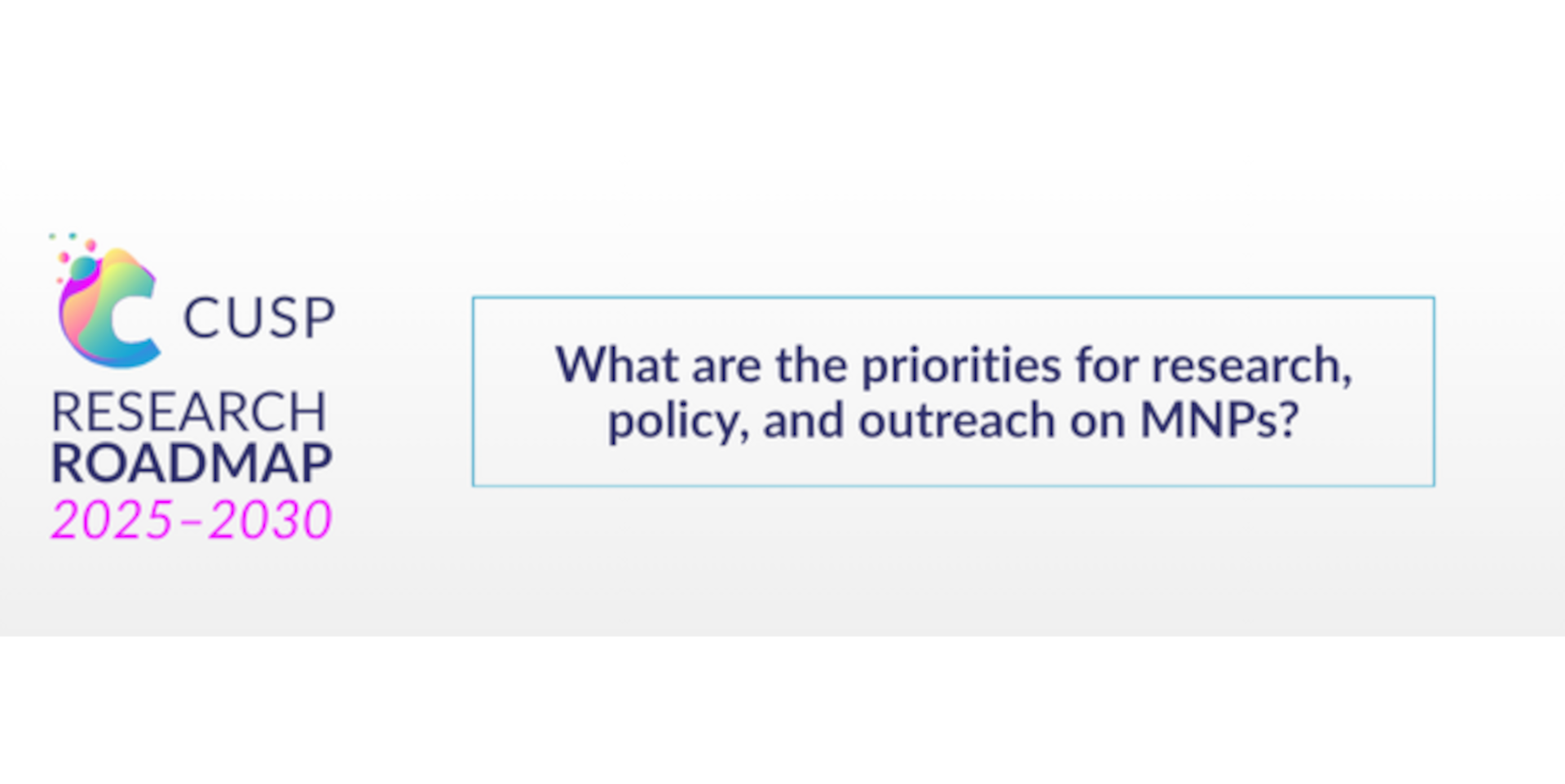 CUSP
RESEARCH
ROADMAP
2025–2030

What are the priorities for research, policy, and outreach on MNPs?